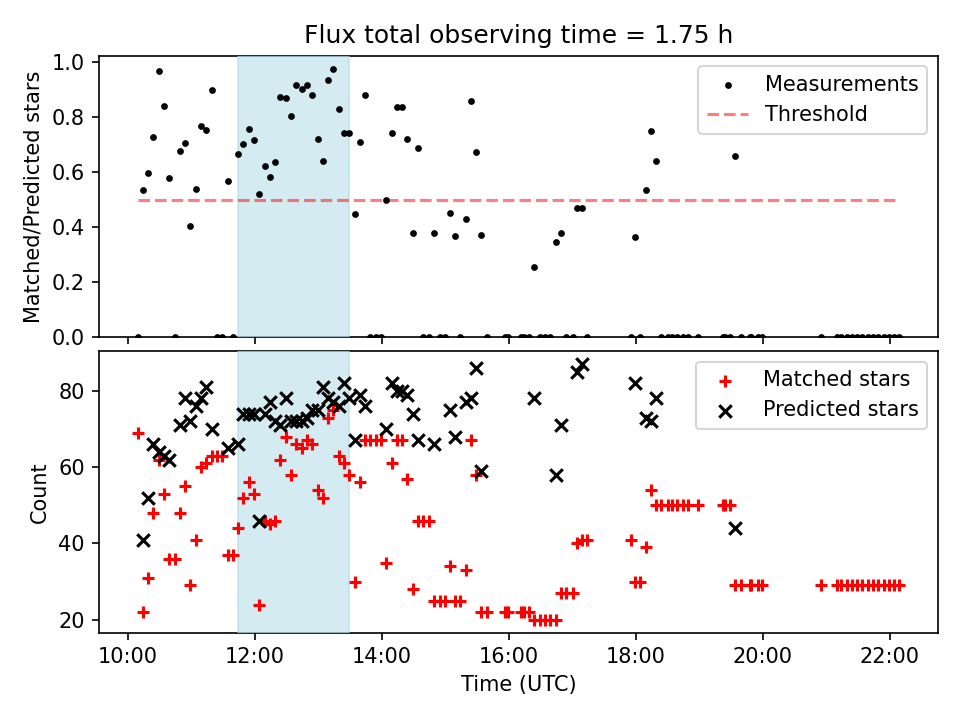 Flux total observing time = 1.75 h

Matched/Predicted stars

1.0
0.8
0.6
0.4
0.2
0.0

Measurements
Threshold

Count

80
60
40
20

Matched stars
Predicted stars

10:00
12:00
14:00
16:00
18:00
20:00
22:00

Time (UTC)